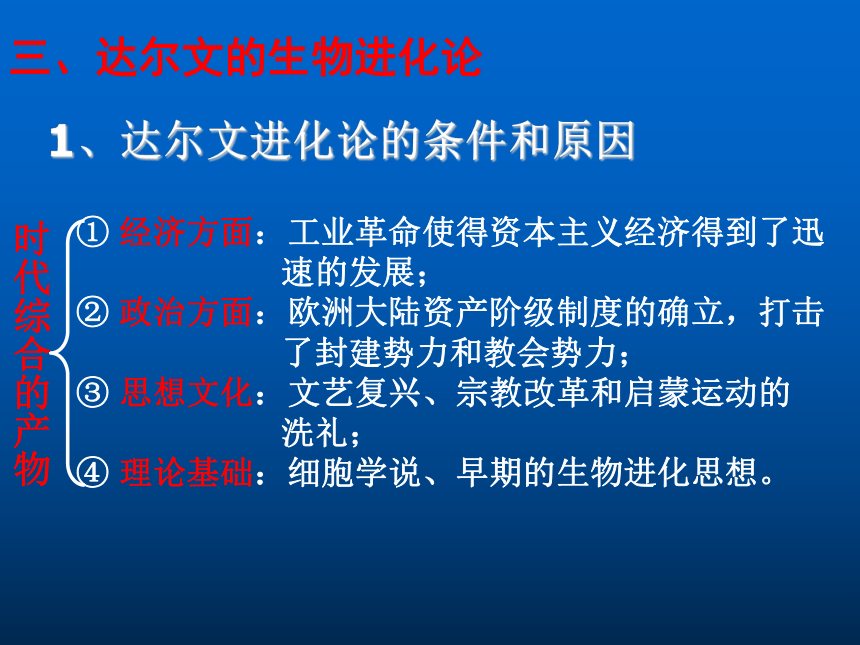 三、达尔文的生物进化论

1、达尔文进化论的条件和原因

时代综合的产物

① 经济方面：工业革命使得资本主义经济得到了迅速的发展；

② 政治方面：欧洲大陆资产阶级制度的确立，打击了封建势力和教会势力；

③ 思想文化：文艺复兴、宗教改革和启蒙运动的洗礼；

④ 理论基础：细胞学说、早期的生物进化思想。